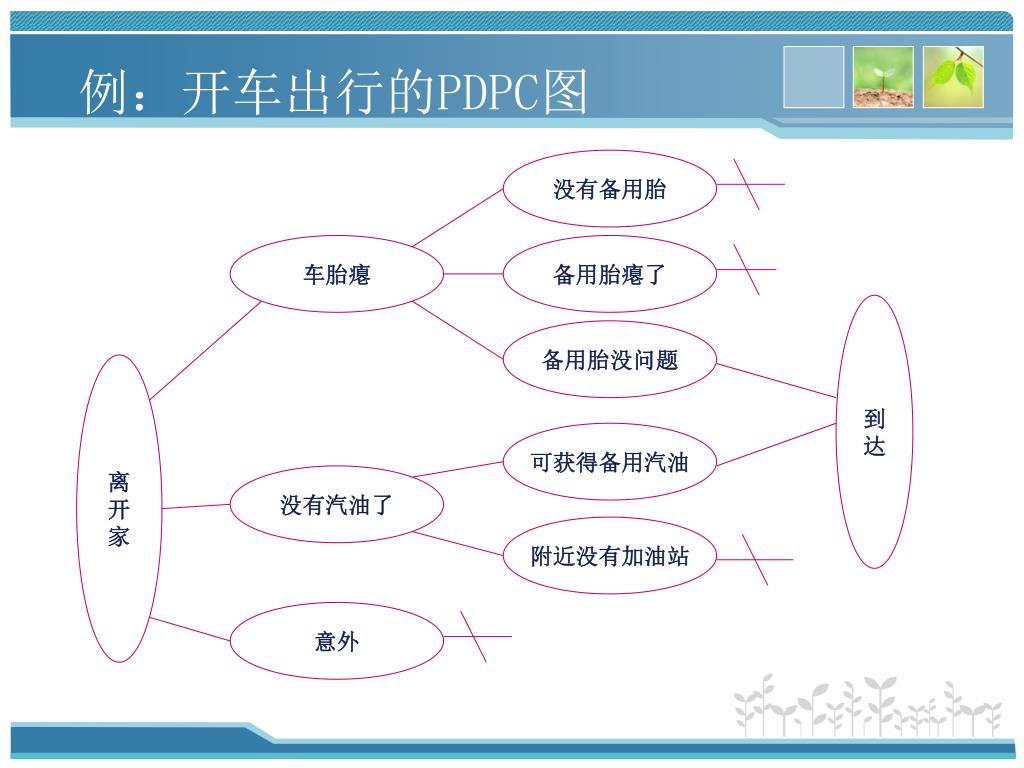 例：开车出行的PDPC图

离开家

车胎瘪

没有汽油了

意外

没有备用胎

备用胎瘪了

备用胎没问题

可获得备用汽油

附近没有加油站

到达